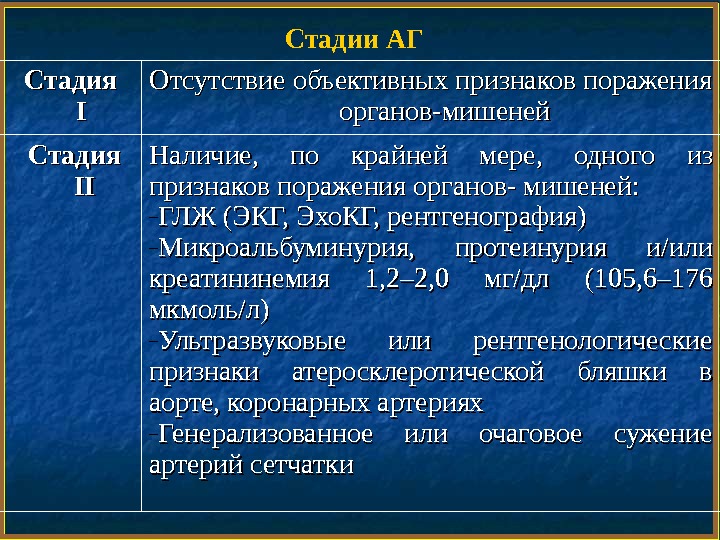 Стадии АГ

| Стадия I | Отсутствие объективных признаков поражения органов-мишеней |
|---|---|
| Стадия II | Наличие, по крайней мере, одного из признаков поражения органов- мишеней: -ГЛЖ (ЭКГ, ЭхоКГ, рентгенография) -Микроальбуминурия, протеинурия и/или креатининемия 1,2–2,0 мг/дл (105,6–176 мкмоль/л) -Ультразвуковые или рентгенологические признаки атеросклеротической бляшки в аорте, коронарных артериях -Генерализованное или очаговое сужение артерий сетчатки |